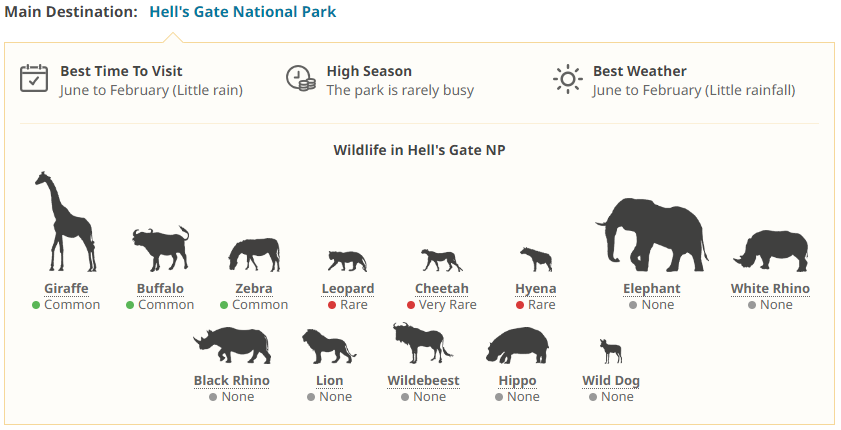 Main Destination: Hell's Gate National Park

Best Time To Visit
June to February (Little rain)

High Season
The park is rarely busy

Best Weather
June to February (Little rainfall)

Wildlife in Hell's Gate NP

Giraffe
Common

Buffalo
Common

Zebra
Common

Leopard
Rare

Cheetah
Very Rare

Hyena
Rare

Elephant
None

White Rhino
None

Black Rhino
None

Lion
None

Wildebeest
None

Hippo
None

Wild Dog
None